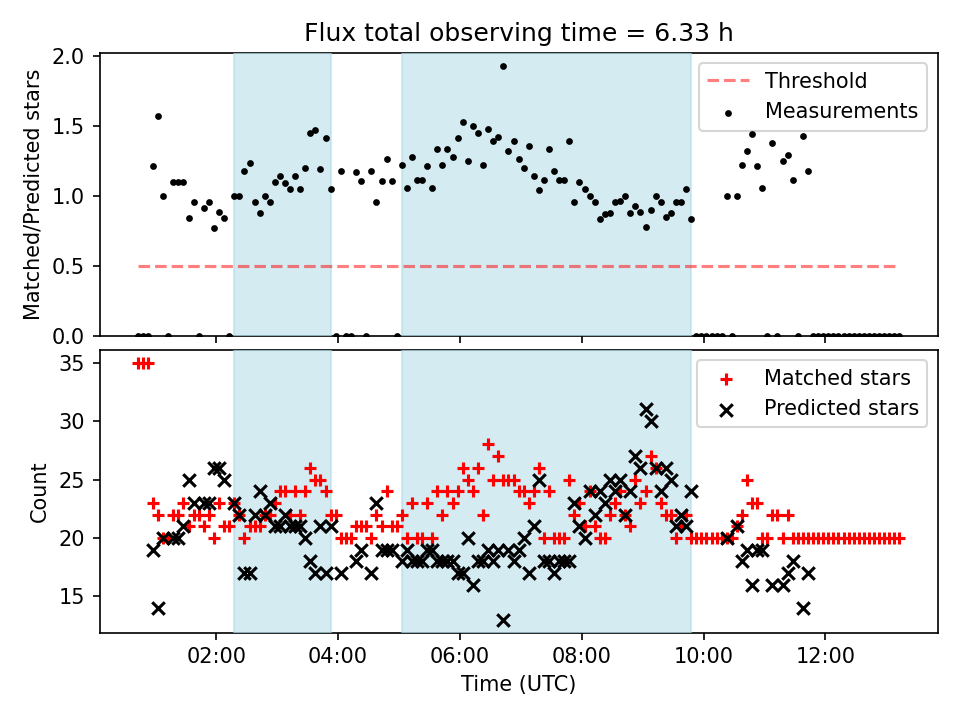 Flux total observing time = 6.33 h

Matched/Predicted stars

2.0
1.5
1.0
0.5
0.0

Threshold
Measurements

Count

35
30
25
20
15

Matched stars
Predicted stars

02:00
04:00
06:00
08:00
10:00
12:00

Time (UTC)